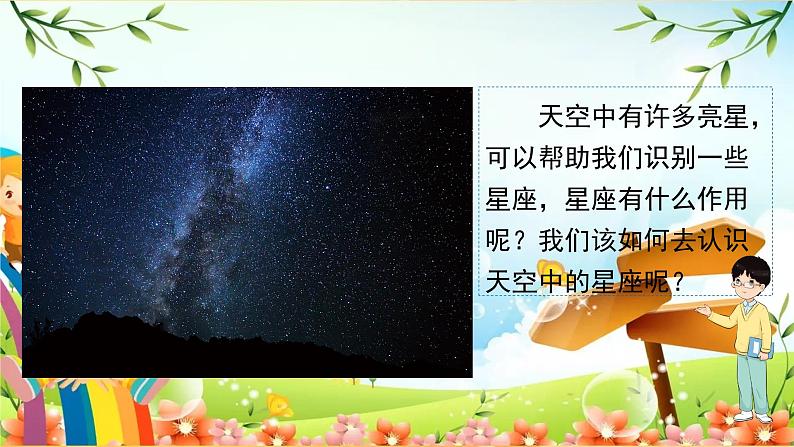 天空中有许多亮星，可以帮助我们识别一些星座，星座有什么作用呢？我们该如何去认识天空中的星座呢？